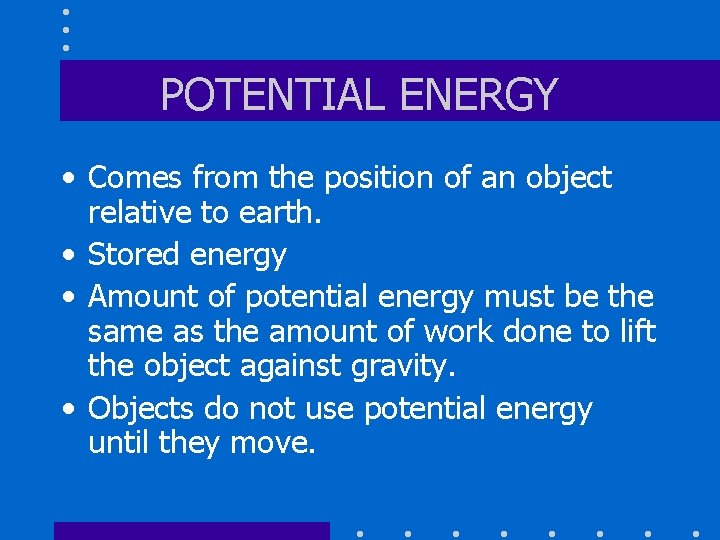 POTENTIAL ENERGY

• Comes from the position of an object relative to earth.
• Stored energy
• Amount of potential energy must be the same as the amount of work done to lift the object against gravity.
• Objects do not use potential energy until they move.